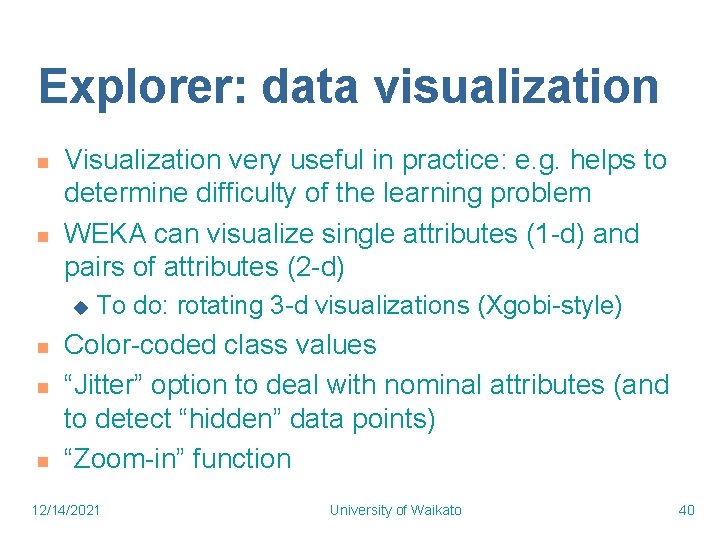 Explorer: data visualization

Visualization very useful in practice: e.g. helps to determine difficulty of the learning problem

WEKA can visualize single attributes (1-d) and pairs of attributes (2-d)

To do: rotating 3-d visualizations (Xgobi-style)

Color-coded class values

“Jitter” option to deal with nominal attributes (and to detect “hidden” data points)

“Zoom-in” function

12/14/2021

University of Waikato

40